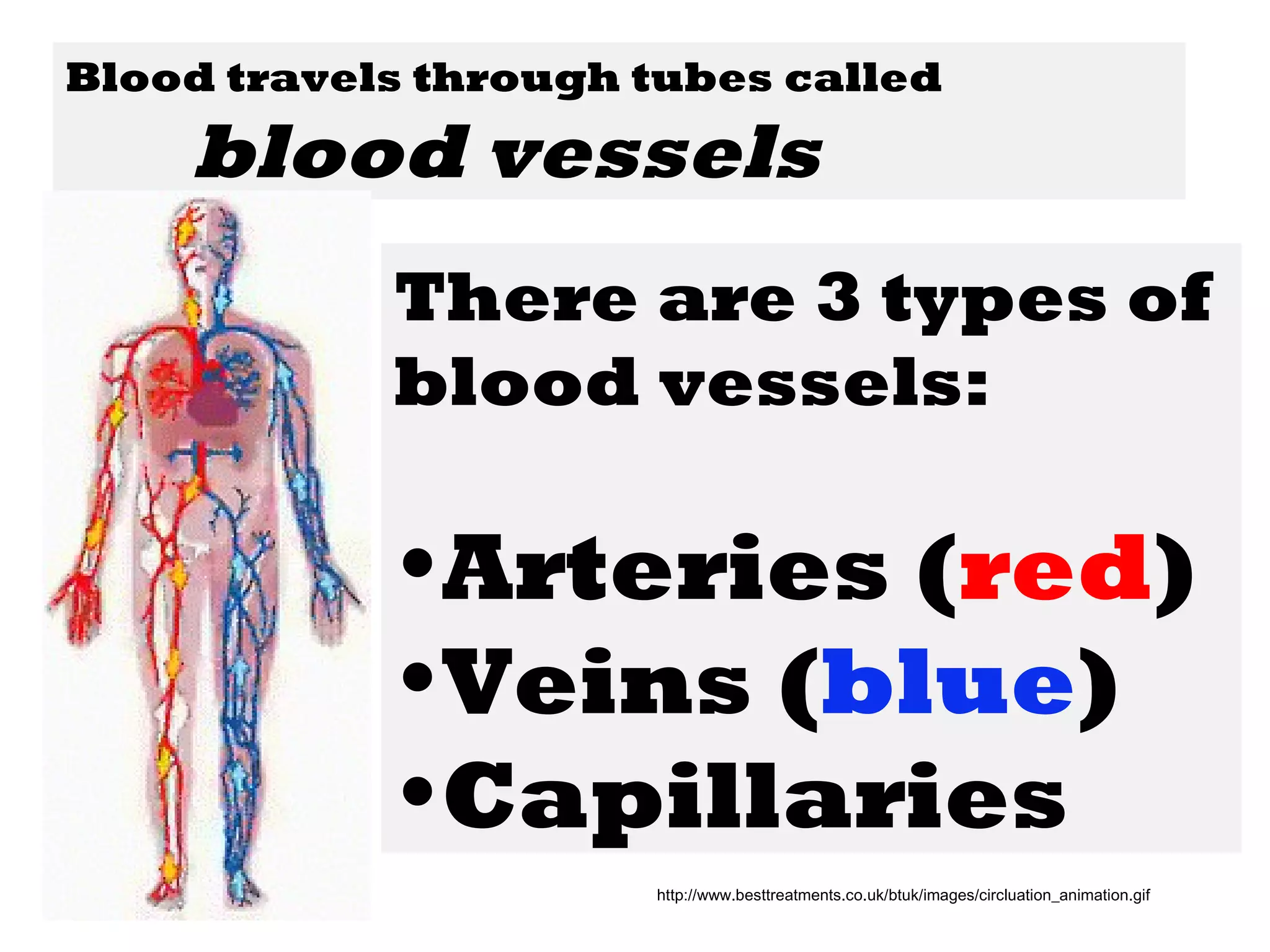 Blood travels through tubes called
blood vessels

There are 3 types of blood vessels:

•Arteries (red)
•Veins (blue)
•Capillaries

http://www.besttreatments.co.uk/btuk/images/circluation_animation.gif